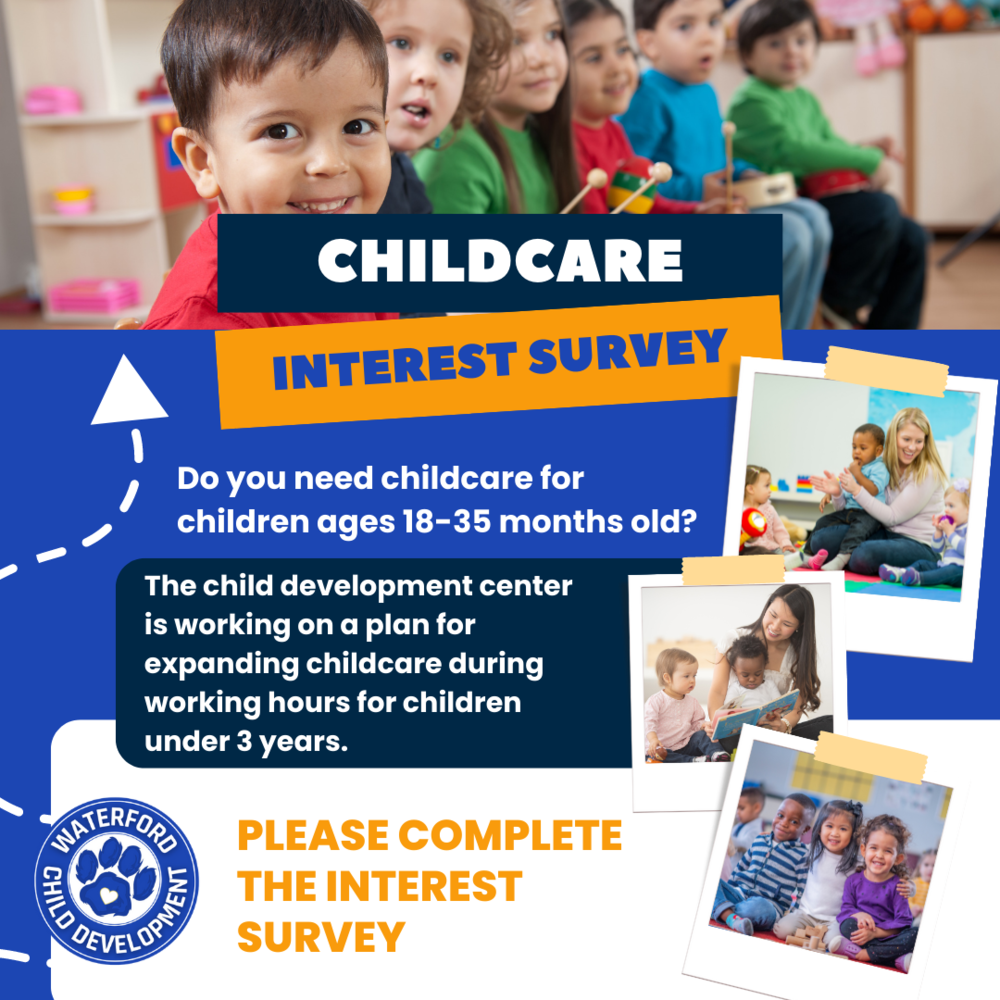 CHILDCARE

INTEREST SURVEY

Do you need childcare for children ages 18-35 months old?

The child development center is working on a plan for expanding childcare during working hours for children under 3 years.

WATERFORD CHILD DEVELOPMENT

PLEASE COMPLETE THE INTEREST SURVEY